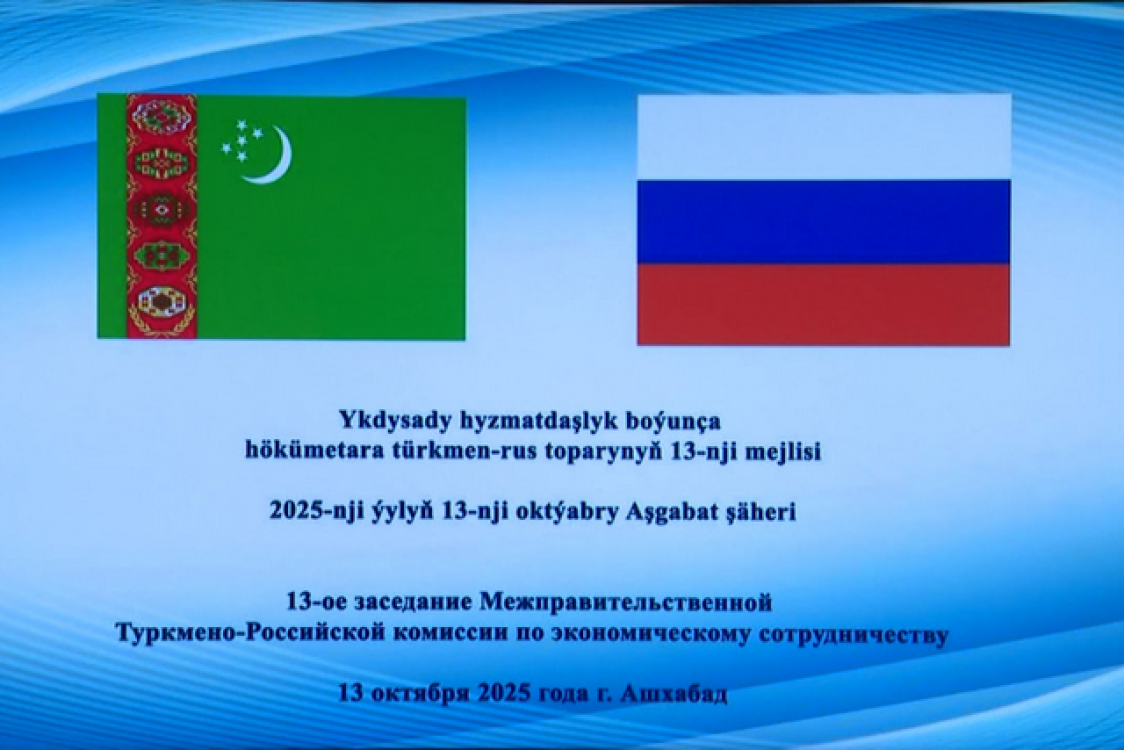 Ykdysady hyzmatdaşlyk boýunça
hökümetara türkmen-rus toparynyň 13-nji mejlisi

2025-nji ýylyň 13-nji oktýabry Aşgabat şäheri

13-ое заседание Межправительственной
Туркмено-Российской комиссии по экономическому сотрудничеству

13 октября 2025 года г. Ашхабад